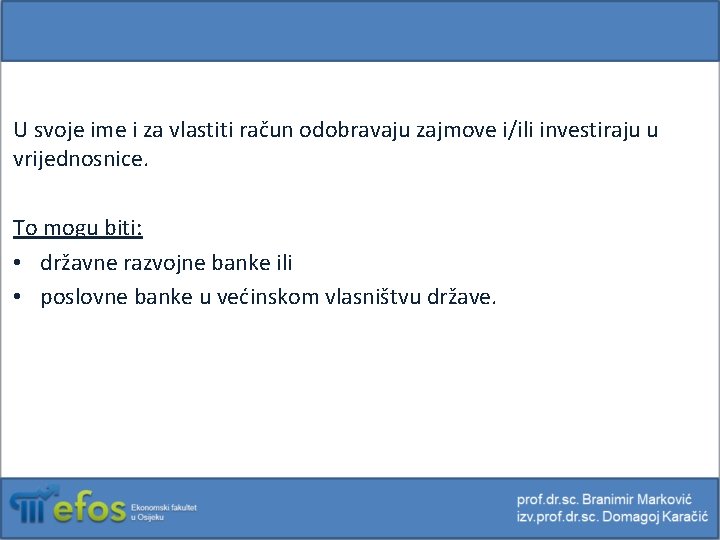 U svoje ime i za vlastiti račun odobravaju zajmove i/ili investiraju u vrijednosnice.

To mogu biti:
• državne razvojne banke ili
• poslovne banke u većinskom vlasništvu države.

efos Ekonomski fakultet u Osijeku

prof.dr.sc. Branimir Marković
izv.prof.dr.sc. Domagoj Karačić